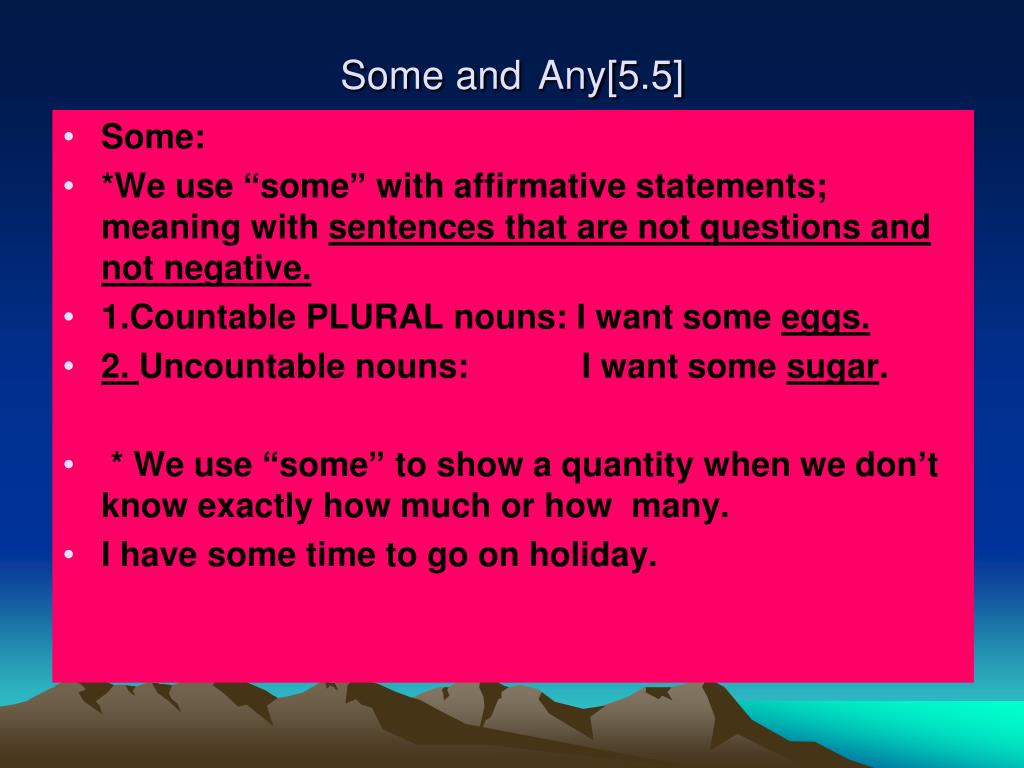 Some and Any[5.5]

• Some:
• *We use “some” with affirmative statements; meaning with sentences that are not questions and not negative.
• 1.Countable PLURAL nouns: I want some eggs.
• 2. Uncountable nouns: I want some sugar.

• * We use “some” to show a quantity when we don’t know exactly how much or how many.
• I have some time to go on holiday.